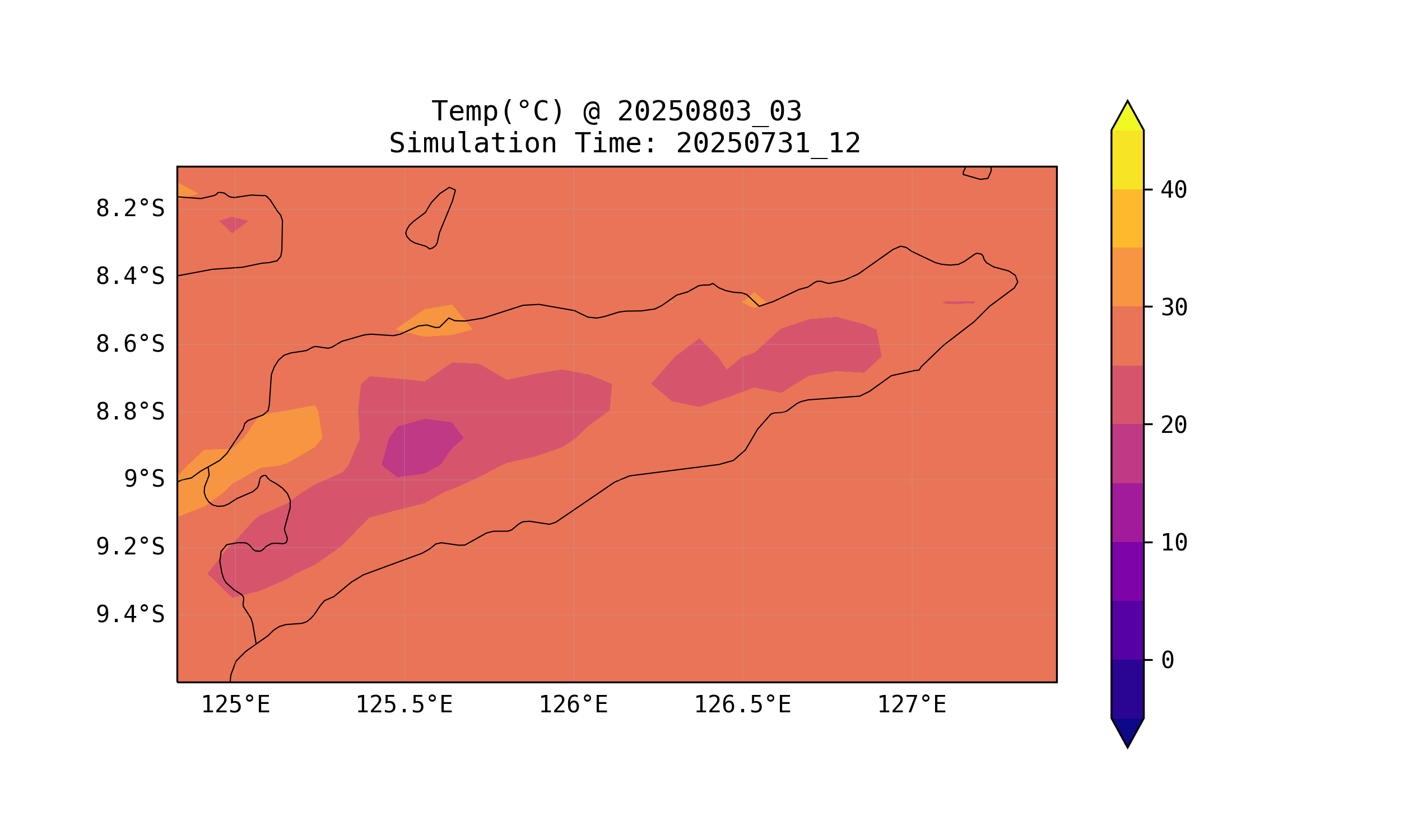 Temp(°C) @ 20250803_03
Simulation Time: 20250731_12

8.2°S
8.4°S
8.6°S
8.8°S
9°S
9.2°S
9.4°S

125°E
125.5°E
126°E
126.5°E
127°E

40
30
20
10
0